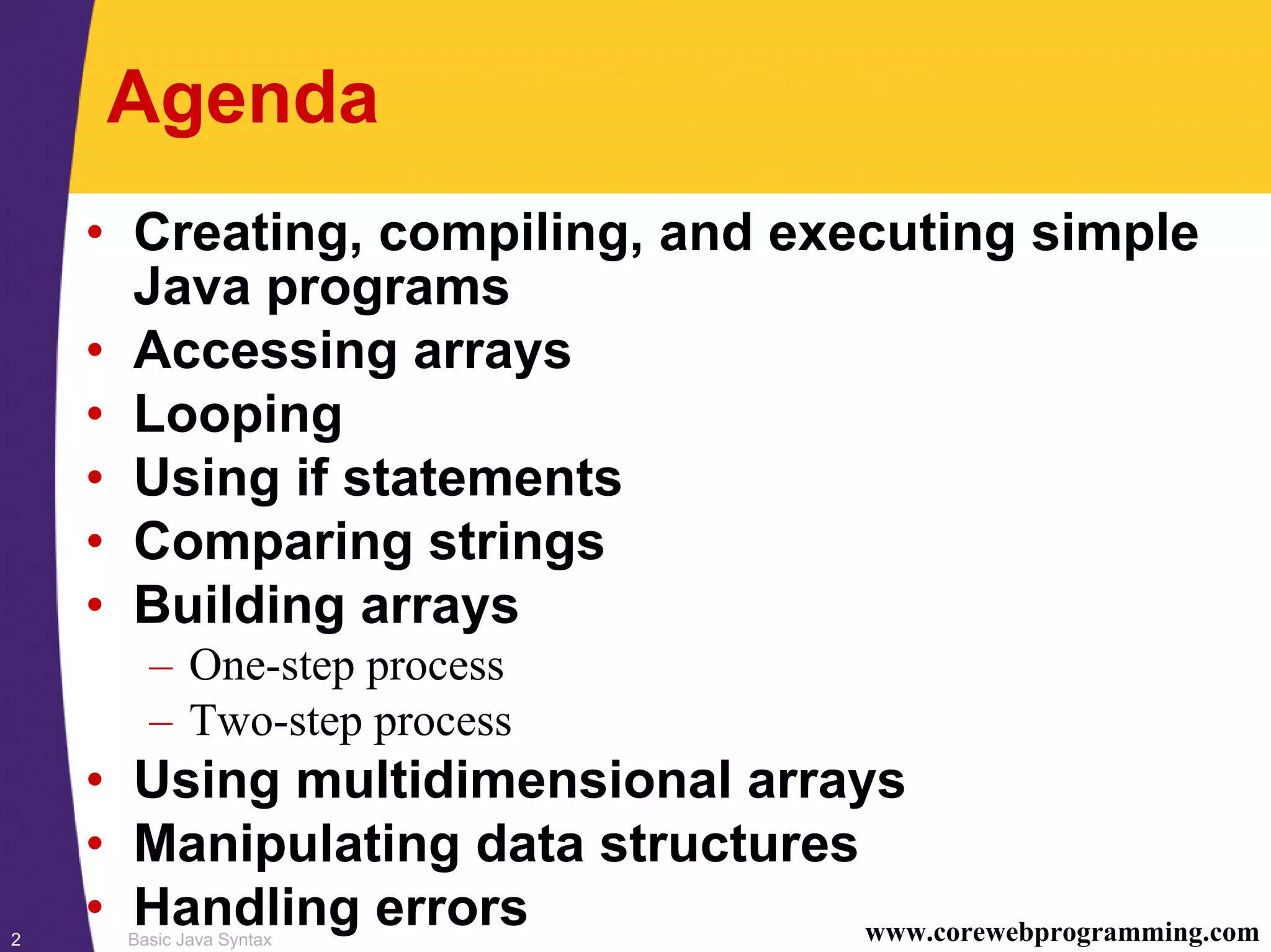 Agenda

• Creating, compiling, and executing simple Java programs
• Accessing arrays
• Looping
• Using if statements
• Comparing strings
• Building arrays
– One-step process
– Two-step process
• Using multidimensional arrays
• Manipulating data structures
• Handling errors

2 Basic Java Syntax www.corewebprogramming.com